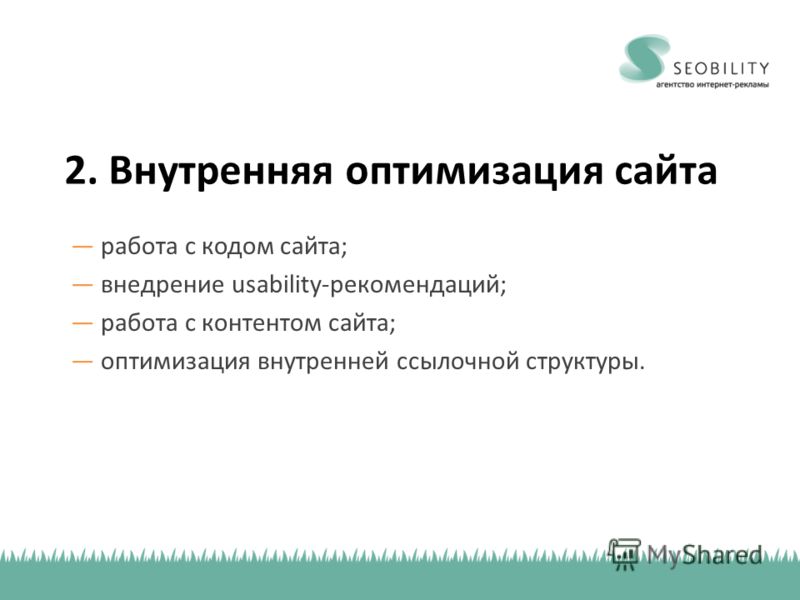 SEOBILITY
агентство интернет-рекламы

2. Внутренняя оптимизация сайта

— работа с кодом сайта;
— внедрение usability-рекомендаций;
— работа с контентом сайта;
— оптимизация внутренней ссылочной структуры.

MyShared